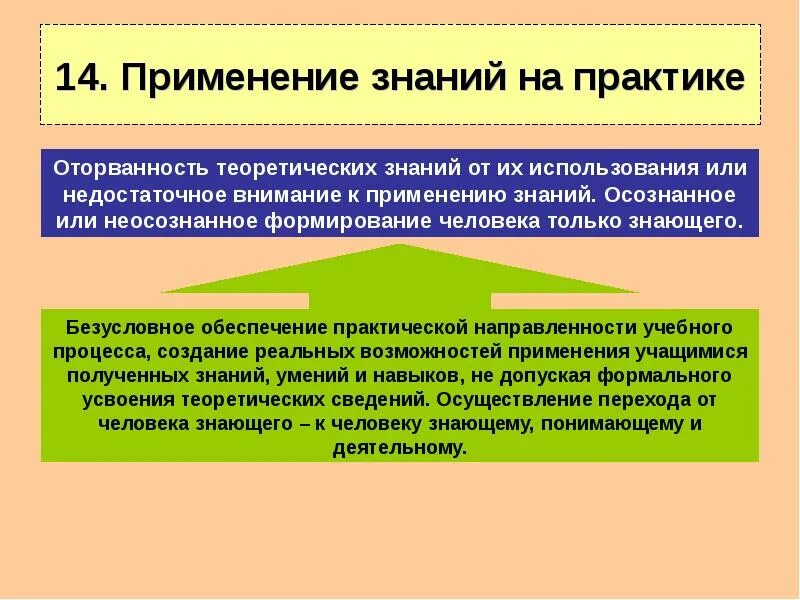 14. Применение знаний на практике

Оторванность теоретических знаний от их использования или недостаточное внимание к применению знаний. Осознанное или неосознанное формирование человека только знающего.

Безусловное обеспечение практической направленности учебного процесса, создание реальных возможностей применения учащимися полученных знаний, умений и навыков, не допуская формального усвоения теоретических сведений. Осуществление перехода от человека знающего – к человеку знающему, понимающему и деятельному.